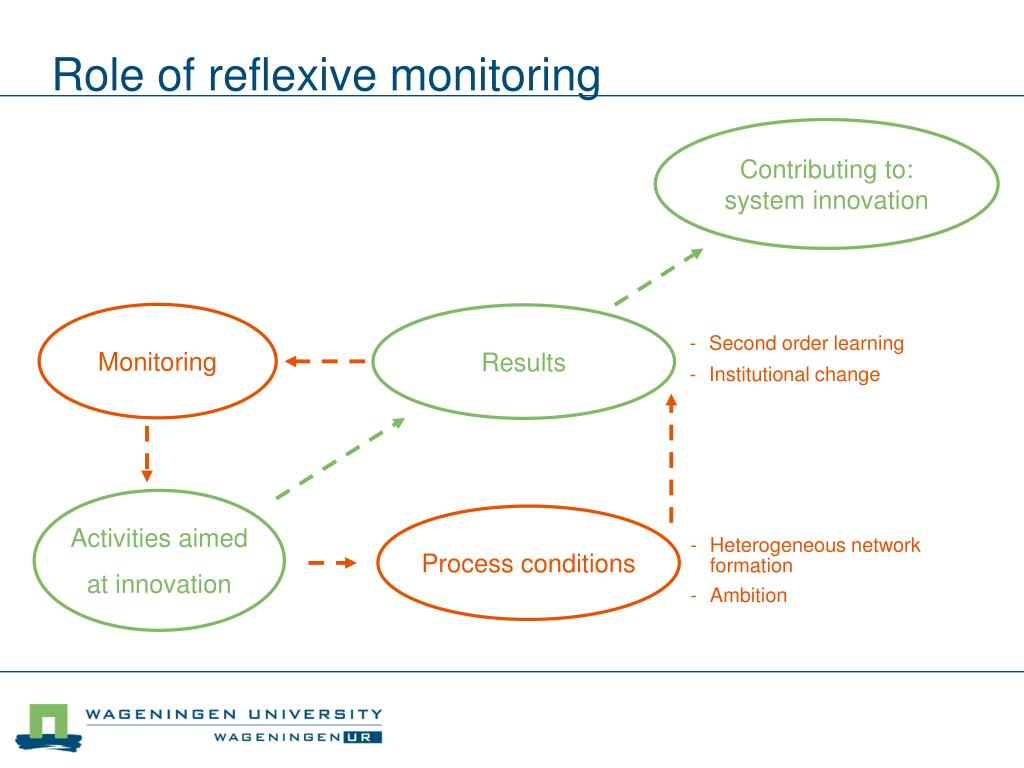 Role of reflexive monitoring

Contributing to: system innovation

Monitoring

Results

- Second order learning
- Institutional change

Activities aimed at innovation

Process conditions

- Heterogeneous network formation
- Ambition

WAGENINGEN UNIVERSITY
WAGENINGEN UR